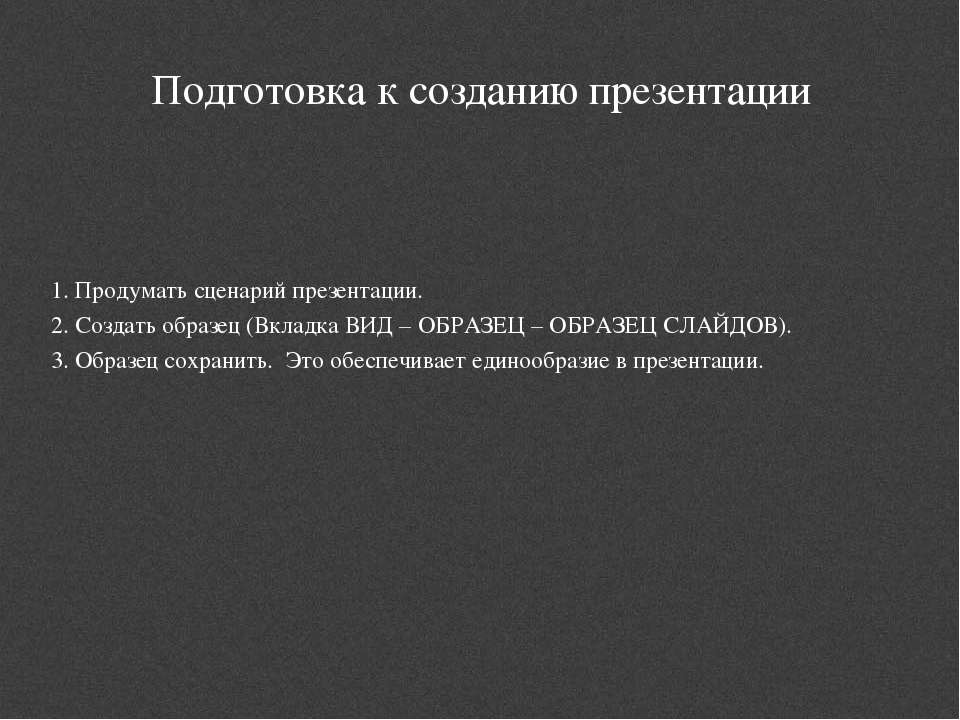 Подготовка к созданию презентации

1. Продумать сценарий презентации.

2. Создать образец (Вкладка ВИД – ОБРАЗЕЦ – ОБРАЗЕЦ СЛАЙДОВ).

3. Образец сохранить. Это обеспечивает единообразие в презентации.